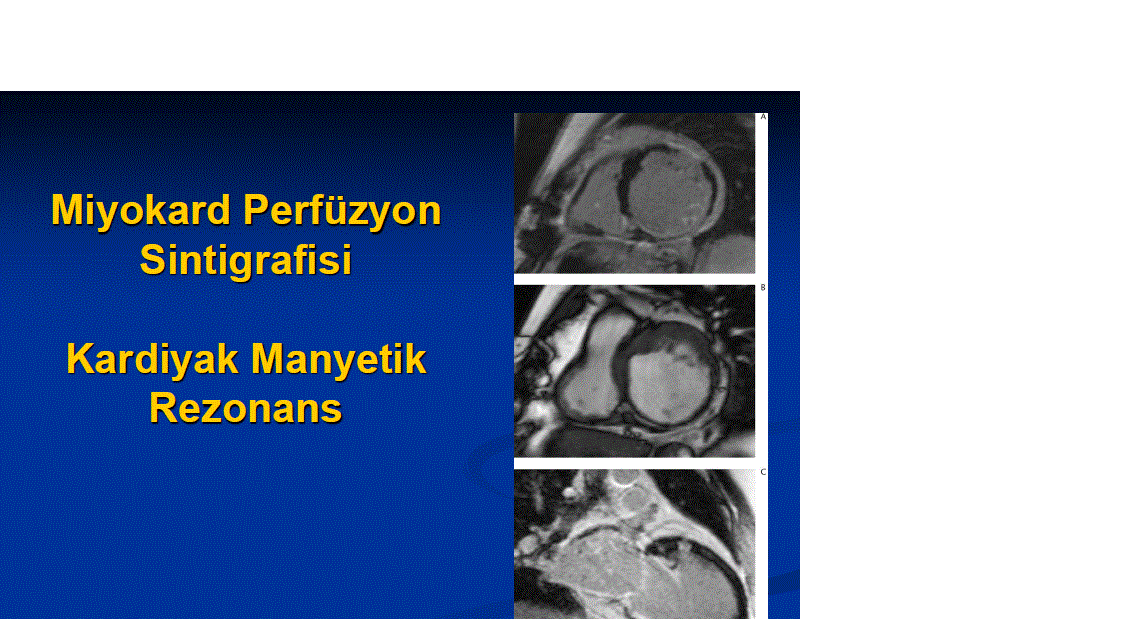 Miyokard Perfüzyon Sintigrafisi

Kardiyak Manyetik Rezonans

A

B

C